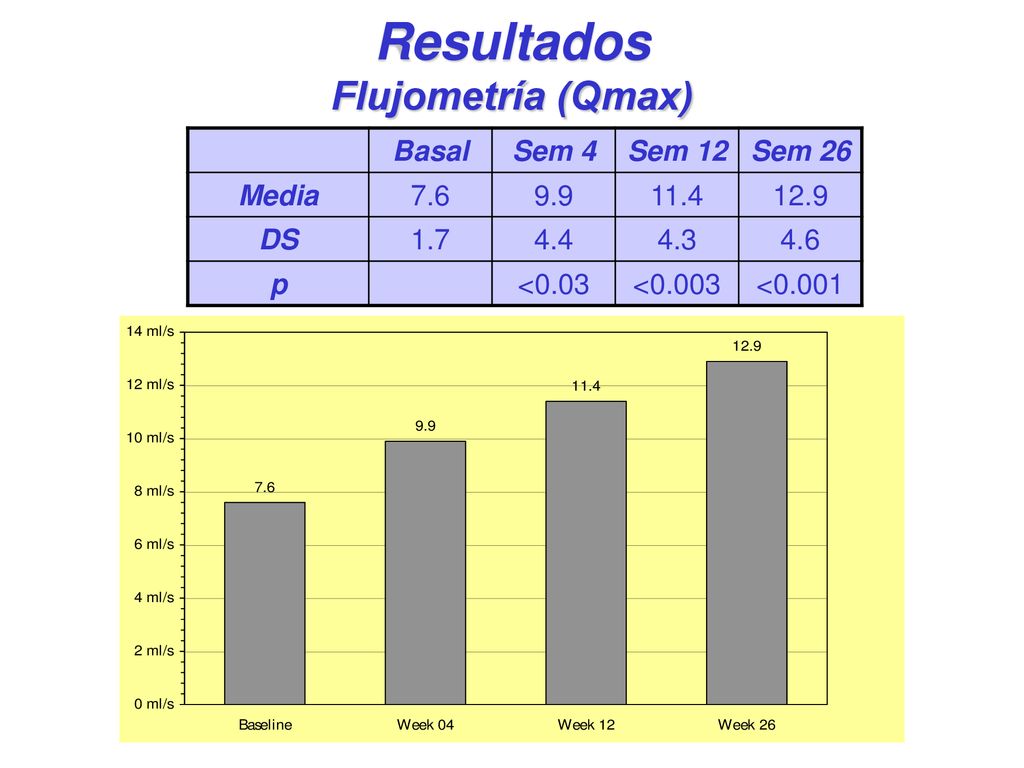 Resultados
Flujometría (Qmax)

| | Basal | Sem 4 | Sem 12 | Sem 26 |
|---|---|---|---|---|
| Media | 7.6 | 9.9 | 11.4 | 12.9 |
| DS | 1.7 | 4.4 | 4.3 | 4.6 |
| p | | <0.03 | <0.003 | <0.001 |

14 ml/s
12 ml/s
10 ml/s
8 ml/s
6 ml/s
4 ml/s
2 ml/s
0 ml/s

7.6
9.9
11.4
12.9

Baseline
Week 04
Week 12
Week 26